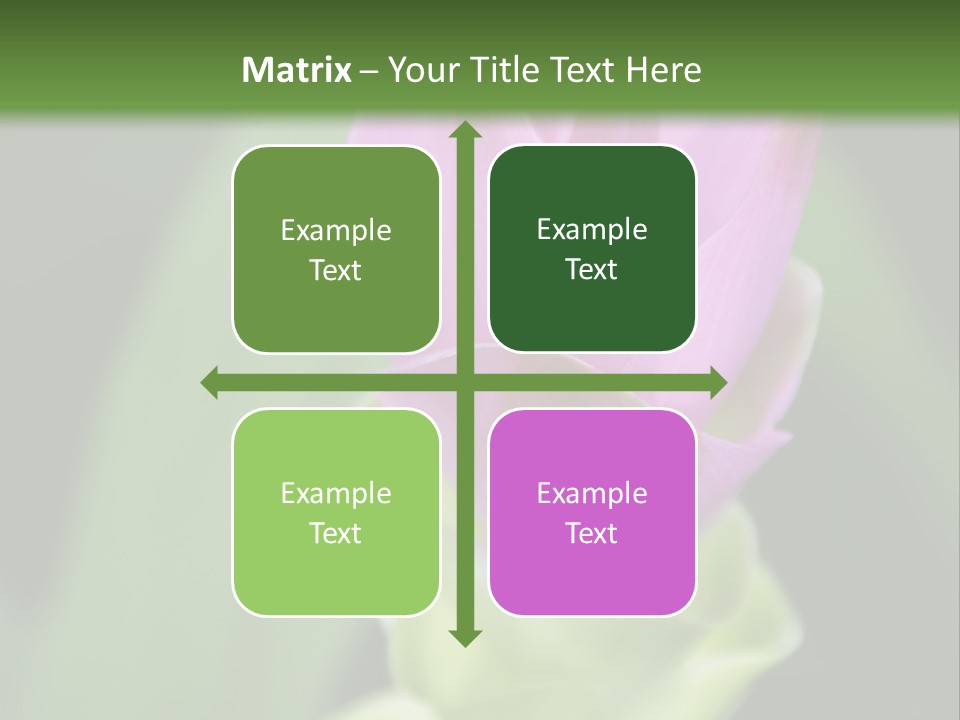 Matrix – Your Title Text Here

Example Text

Example Text

Example Text

Example Text